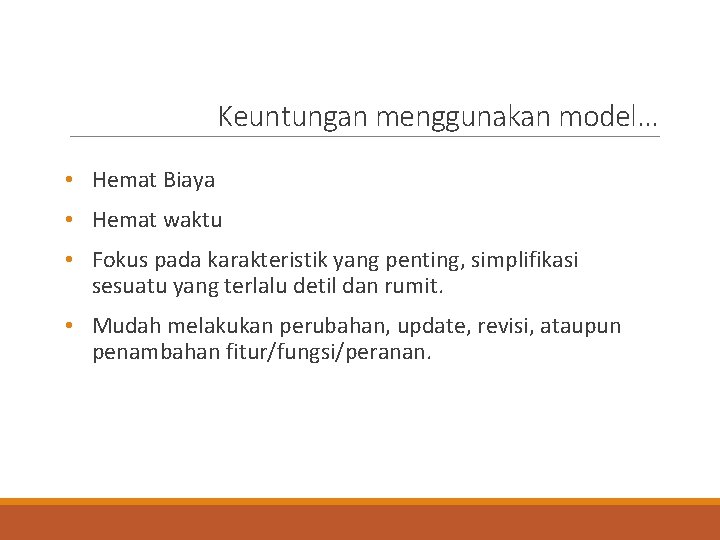 Keuntungan menggunakan model…

• Hemat Biaya
• Hemat waktu
• Fokus pada karakteristik yang penting, simplifikasi sesuatu yang terlalu detil dan rumit.
• Mudah melakukan perubahan, update, revisi, ataupun penambahan fitur/fungsi/peranan.